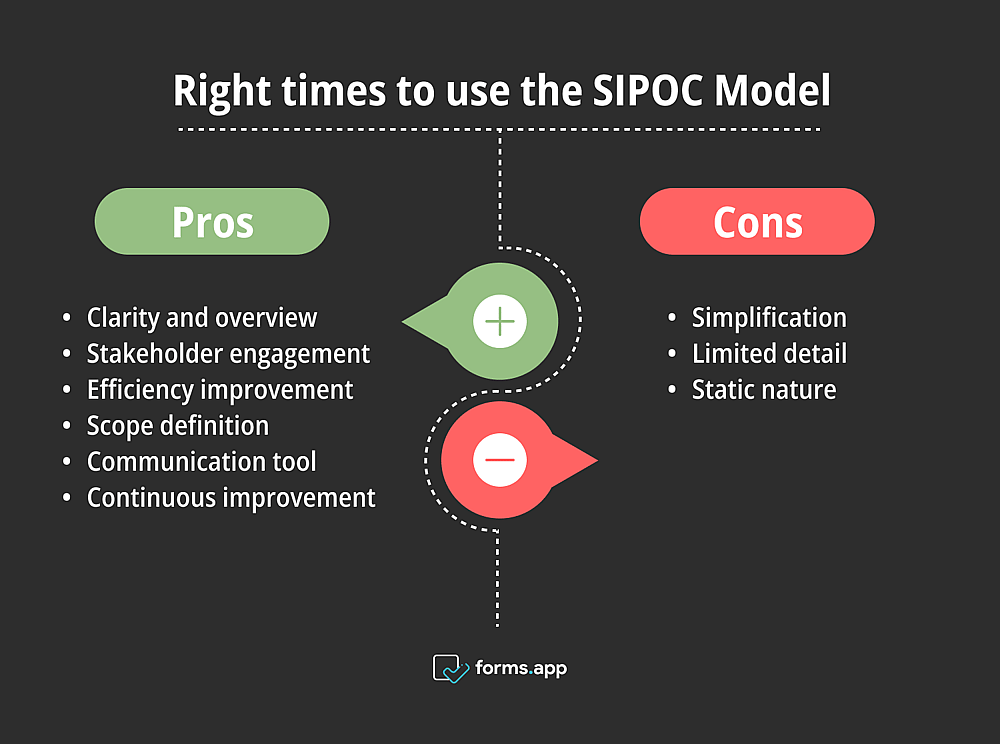 Right times to use the SIPOC Model

Pros

- Clarity and overview
- Stakeholder engagement
- Efficiency improvement
- Scope definition
- Communication tool
- Continuous improvement

Cons

- Simplification
- Limited detail
- Static nature

forms.app